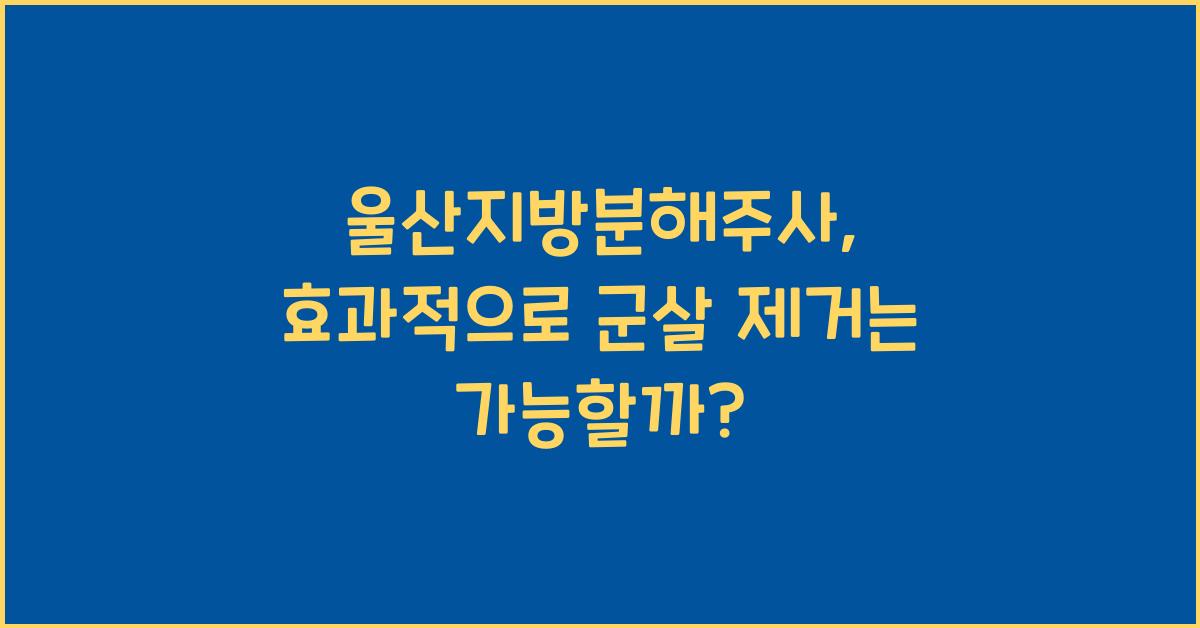 울산지방분해주사, 효과적으로 군살 제거는 가능할까?